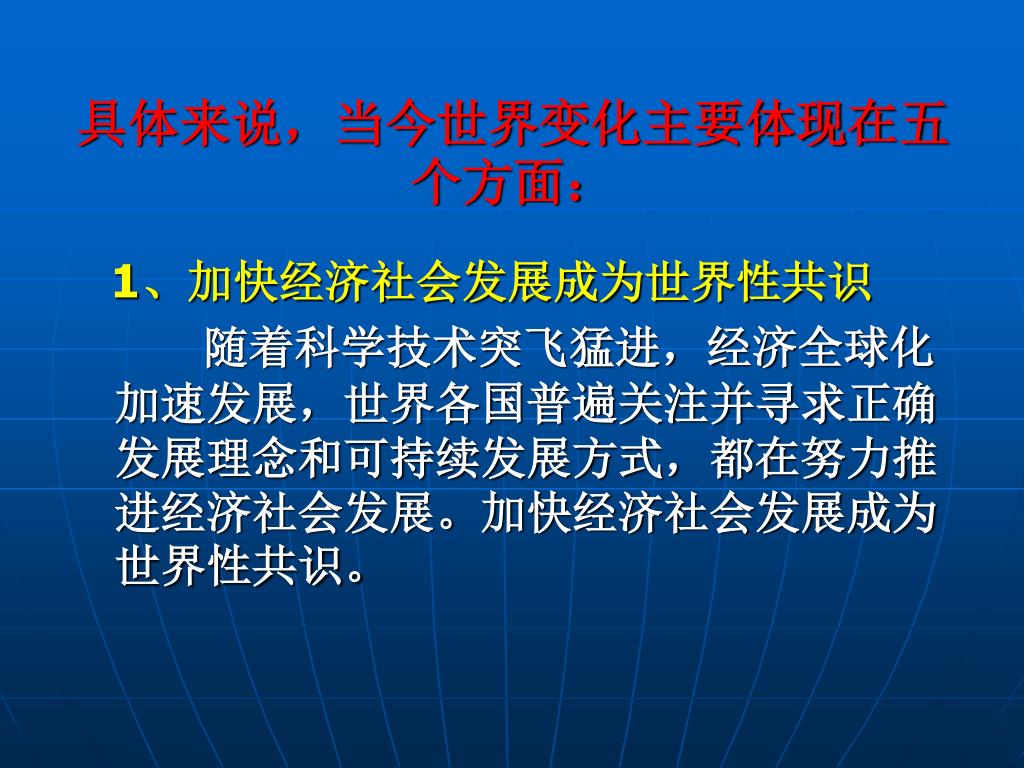 具体来说，当今世界变化主要体现在五个方面：

1、加快经济社会发展成为世界性共识

随着科学技术突飞猛进，经济全球化加速发展，世界各国普遍关注并寻求正确发展理念和可持续发展方式，都在努力推进经济社会发展。加快经济社会发展成为世界性共识。